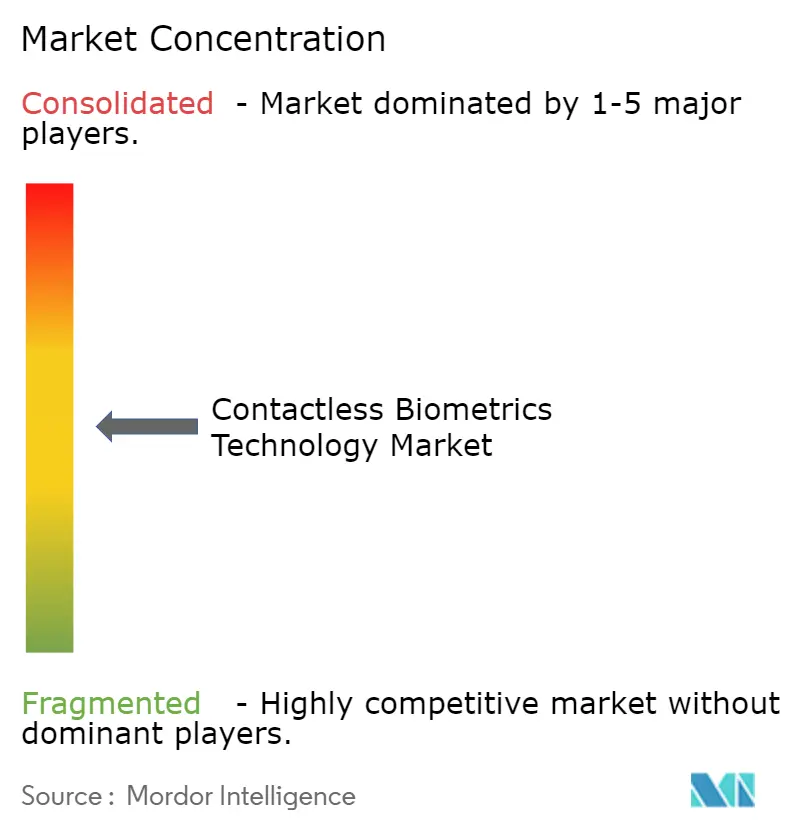 Market Concentration

Consolidated - Market dominated by 1-5 major players.

Contactless Biometrics Technology Market

Fragmented - Highly competitive market without dominant players.

Source : Mordor Intelligence